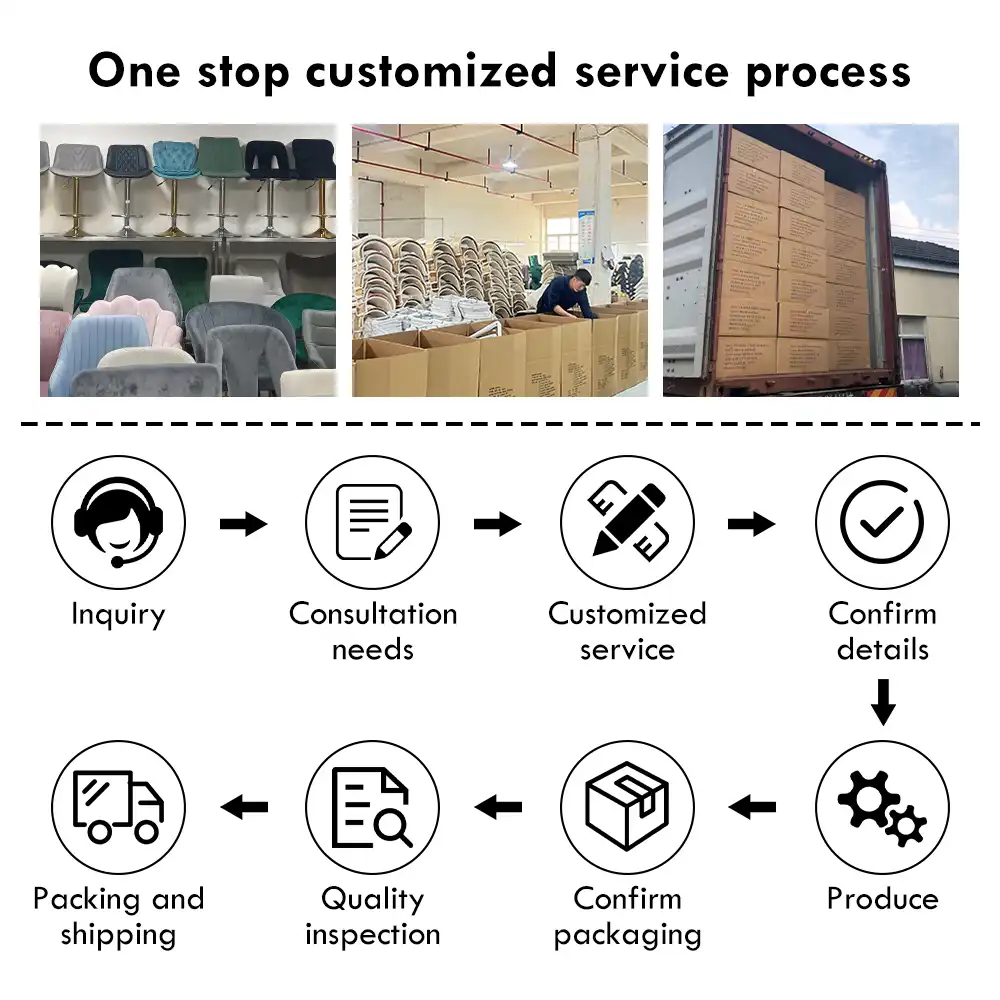 One stop customized service process

Inquiry

Consultation needs

Customized service

Confirm details

Produce

Confirm packaging

Quality inspection

Packing and shipping